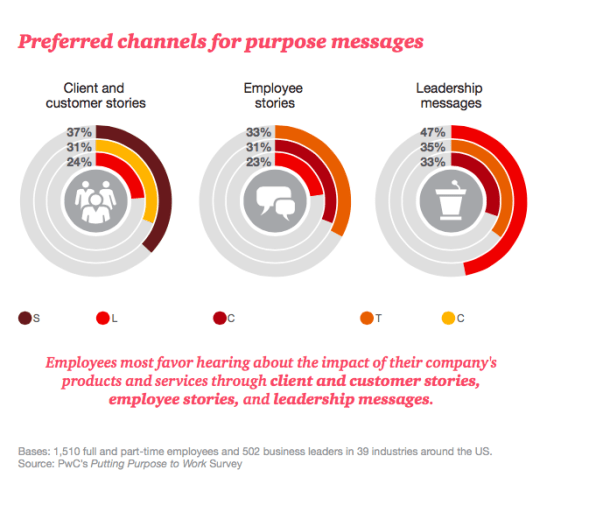 Preferred channels for purpose messages

Client and customer stories

37%
31%
24%

Employee stories

33%
31%
23%

Leadership messages

47%
35%
33%

S
L
C
T
C

Employees most favor hearing about the impact of their company's products and services through client and customer stories, employee stories, and leadership messages.

Bases: 1,510 full and part-time employees and 502 business leaders in 39 industries around the US.
Source: PwC's Putting Purpose to Work Survey